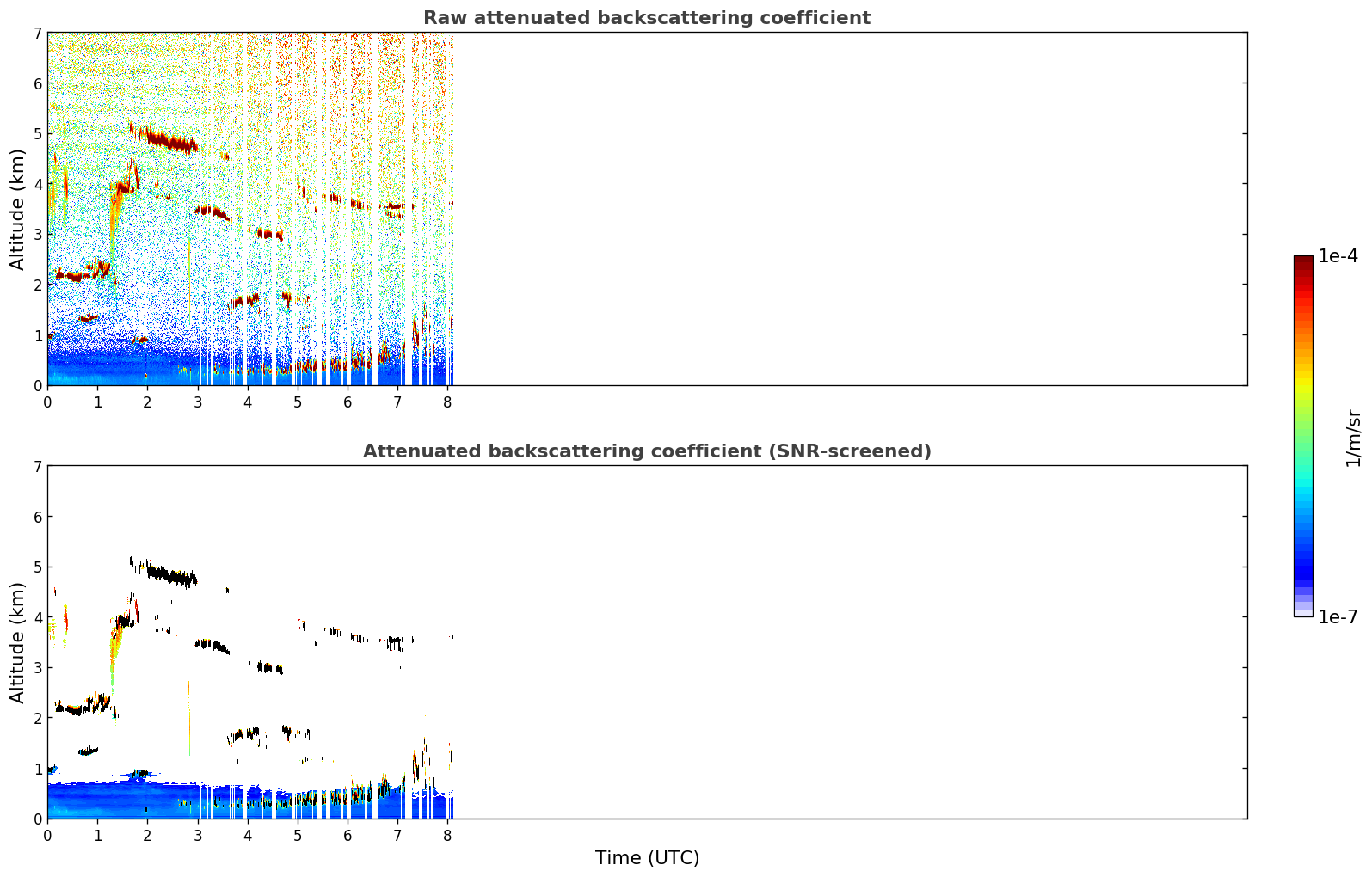 Raw attenuated backscattering coefficient

Altitude (km)

7
6
5
4
3
2
1
0

0 1 2 3 4 5 6 7 8

Attenuated backscattering coefficient (SNR-screened)

Altitude (km)

7
6
5
4
3
2
1
0

0 1 2 3 4 5 6 7 8

Time (UTC)

1e-4

1/m/sr

1e-7